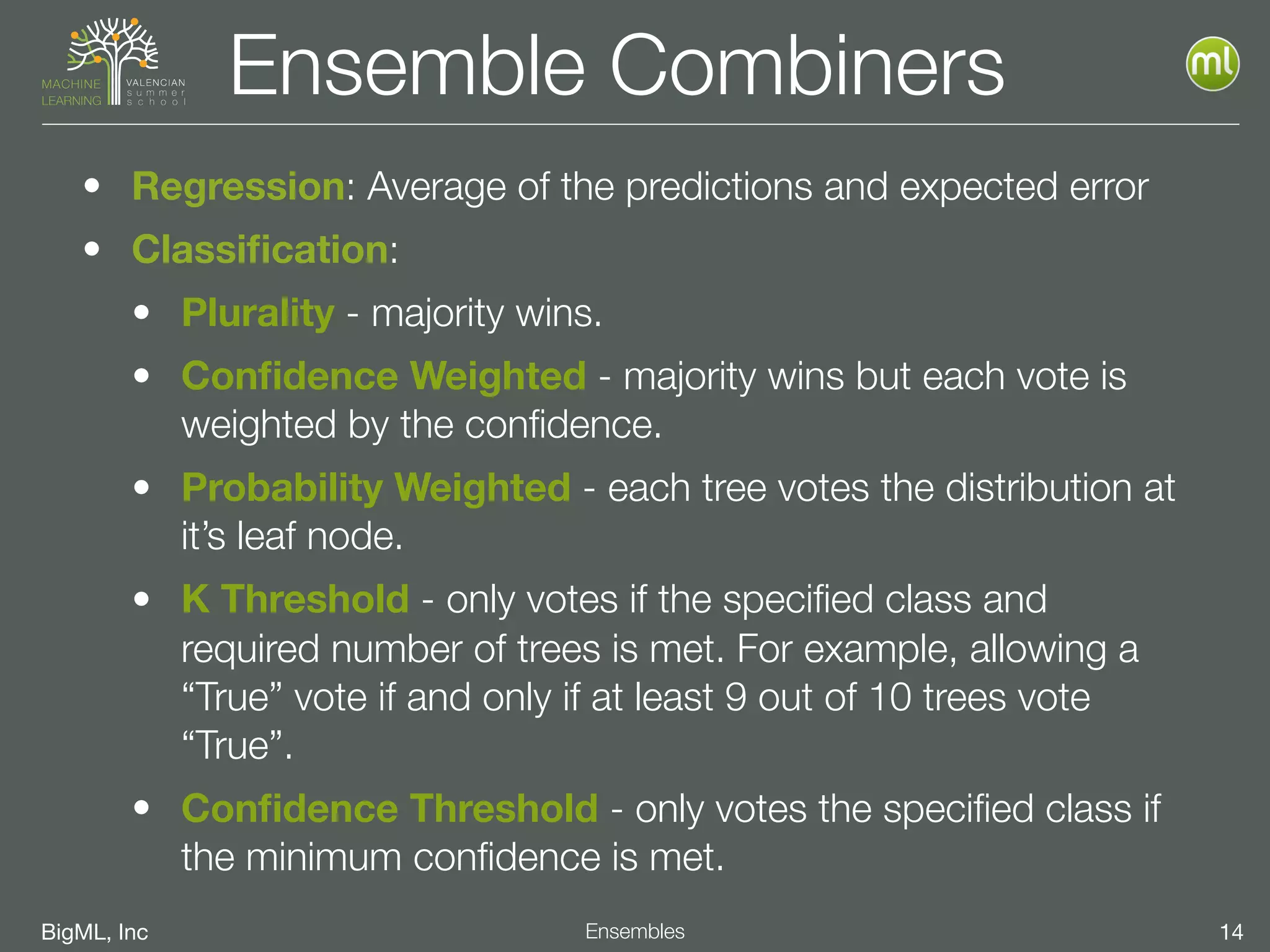 MACHINE LEARNING VALENCIAN summer school

Ensemble Combiners

ml

• Regression: Average of the predictions and expected error
• Classification:
  • Plurality - majority wins.
  • Confidence Weighted - majority wins but each vote is weighted by the confidence.
  • Probability Weighted - each tree votes the distribution at it's leaf node.
  • K Threshold - only votes if the specified class and required number of trees is met. For example, allowing a "True" vote if and only if at least 9 out of 10 trees vote "True".
  • Confidence Threshold - only votes the specified class if the minimum confidence is met.

BigML, Inc

Ensembles

14